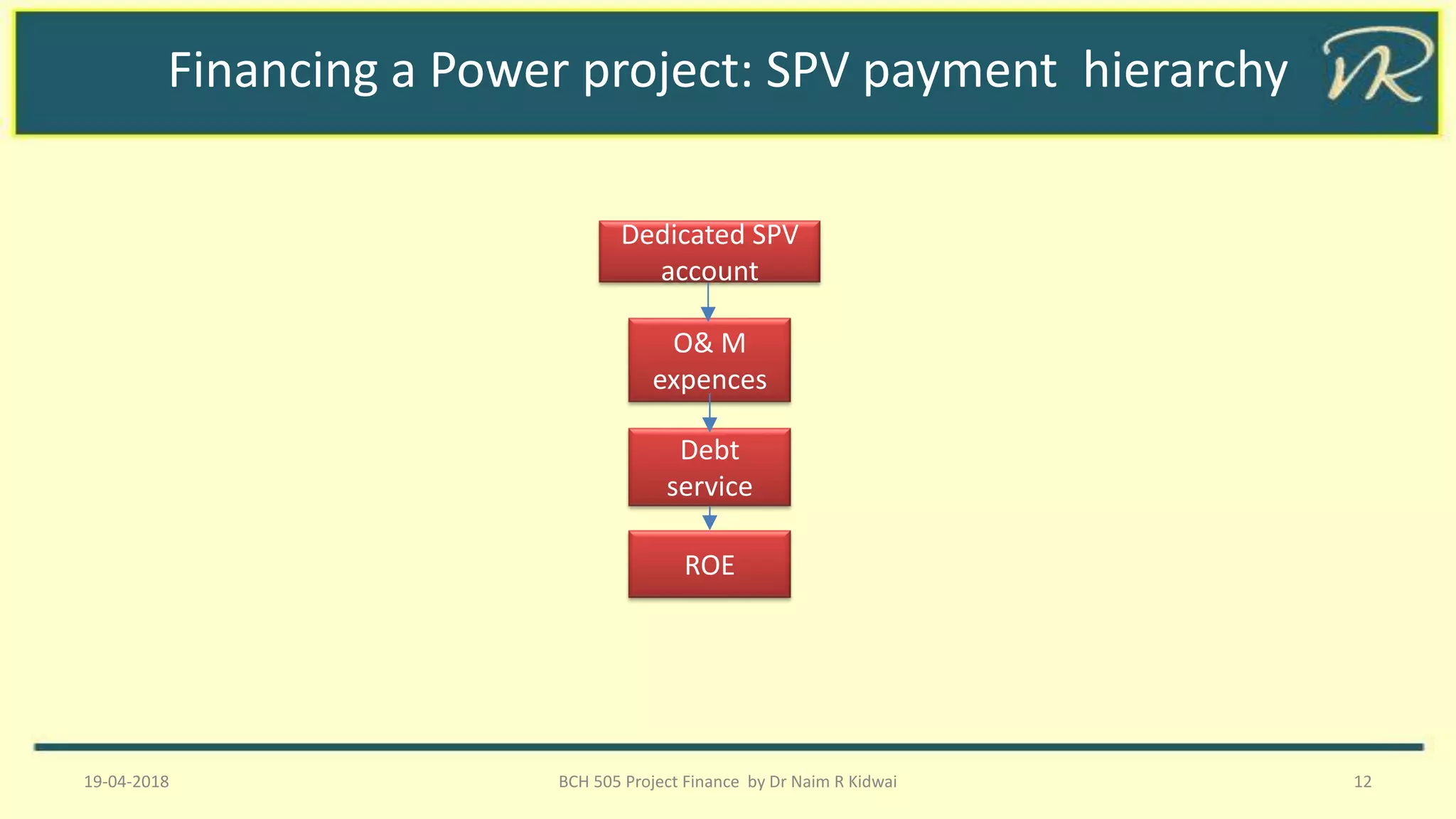 Financing a Power project: SPV payment hierarchy

NR

Dedicated SPV account

O& M expences

Debt service

ROE

19-04-2018

BCH 505 Project Finance by Dr Naim R Kidwai

12